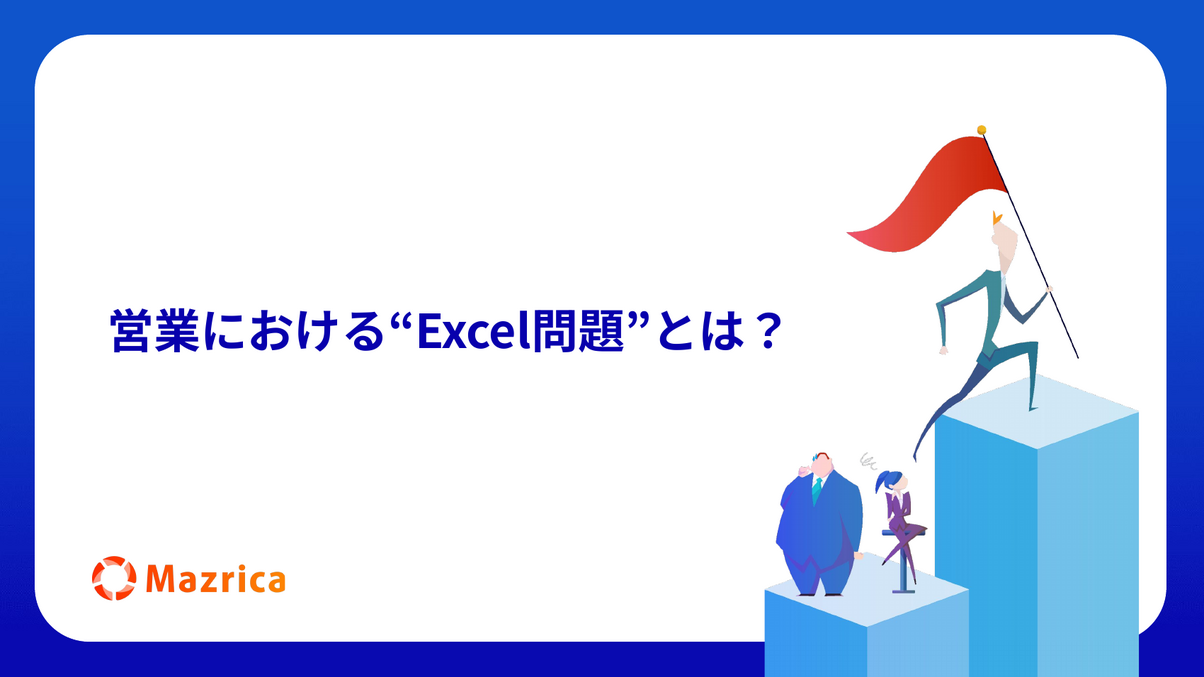 営業における“Excel問題”とは？

Mazrica